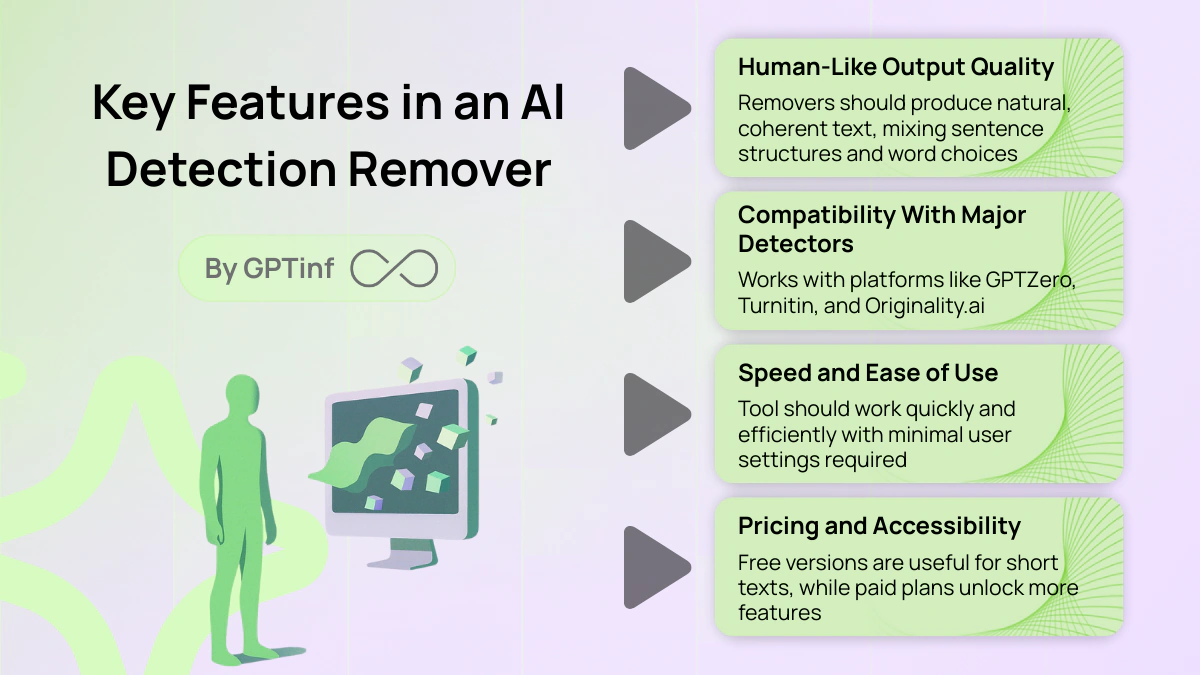 Key Features in an AI Detection Remover

By GPTinf

Human-Like Output Quality
Removers should produce natural, coherent text, mixing sentence structures and word choices

Compatibility With Major Detectors
Works with platforms like GPTZero, Turnitin, and Originality.ai

Speed and Ease of Use
Tool should work quickly and efficiently with minimal user settings required

Pricing and Accessibility
Free versions are useful for short texts, while paid plans unlock more features